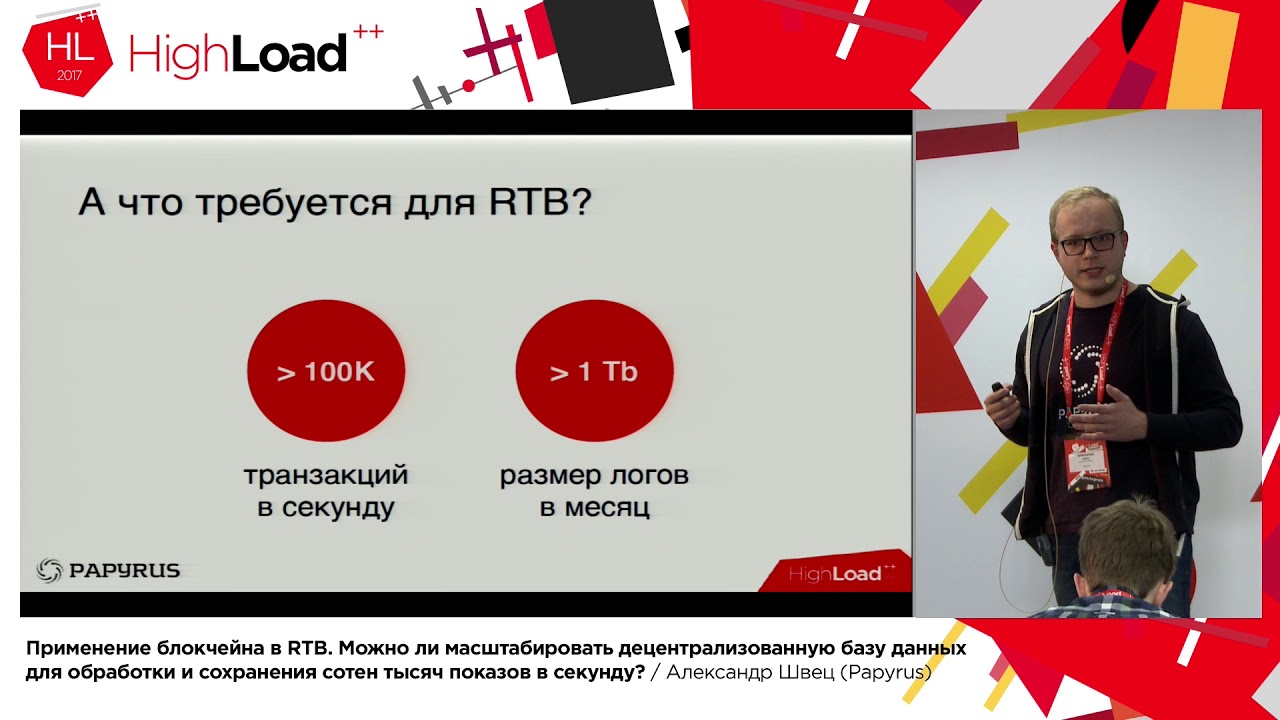 HL ++ 2017 HighLoad++

А что требуется для RTB?

> 100K

транзакций в секунду

> 1 Tb

размер логов в месяц

PAPYRUS

HighLoad++

Применение блокчейна в RTB. Можно ли масштабировать децентрализованную базу данных для обработки и сохранения сотен тысяч показов в секунду? / Александр Швец (Papyrus)